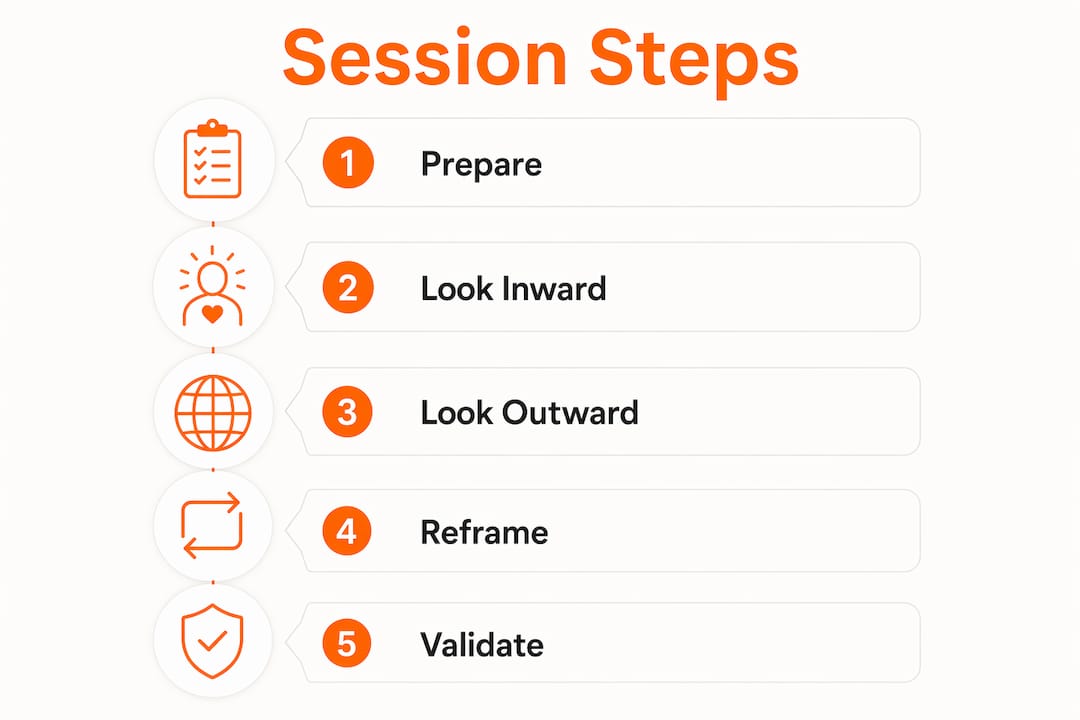 Session Steps

1 Prepare

2 Look Inward

3 Look Outward

4 Reframe

5 Validate